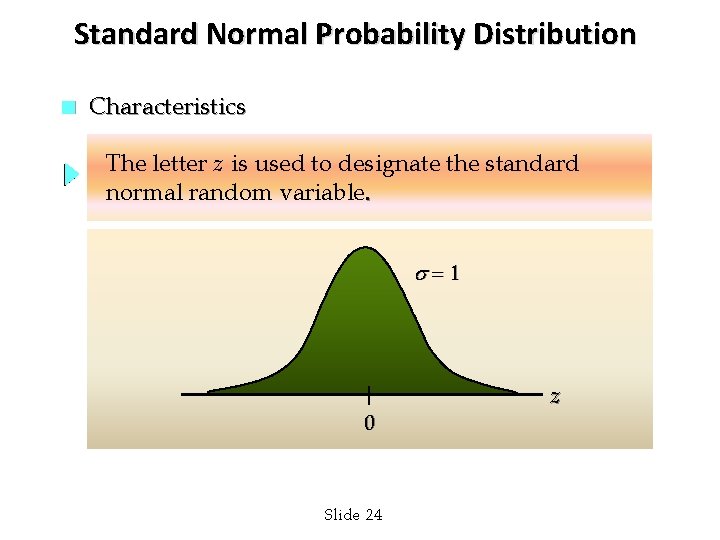 Standard Normal Probability Distribution

Characteristics

The letter $z$ is used to designate the standard normal random variable.

$\sigma = 1$

$z$

0

Slide 24